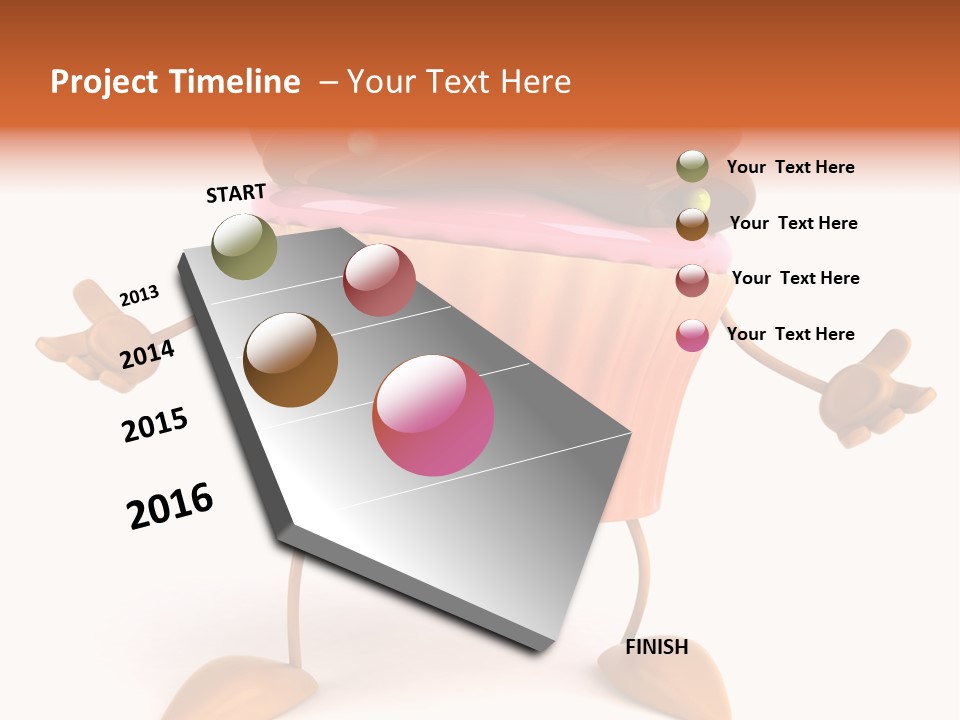 Project Timeline – Your Text Here

START

2013

2014

2015

2016

FINISH

Your Text Here

Your Text Here

Your Text Here

Your Text Here